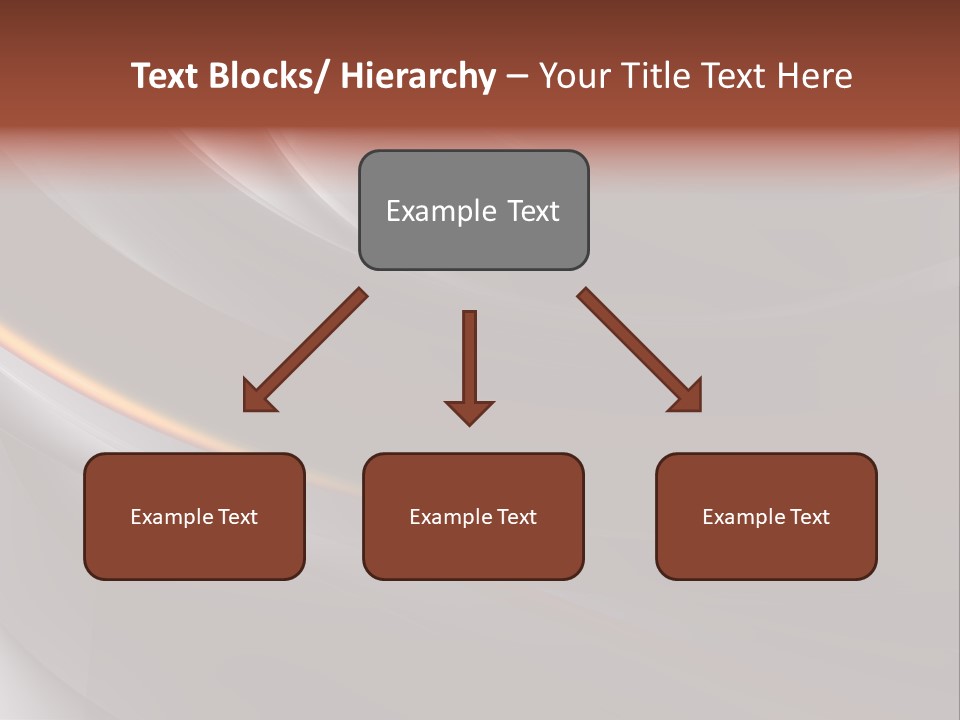 Text Blocks/ Hierarchy – Your Title Text Here

Example Text

Example Text

Example Text

Example Text